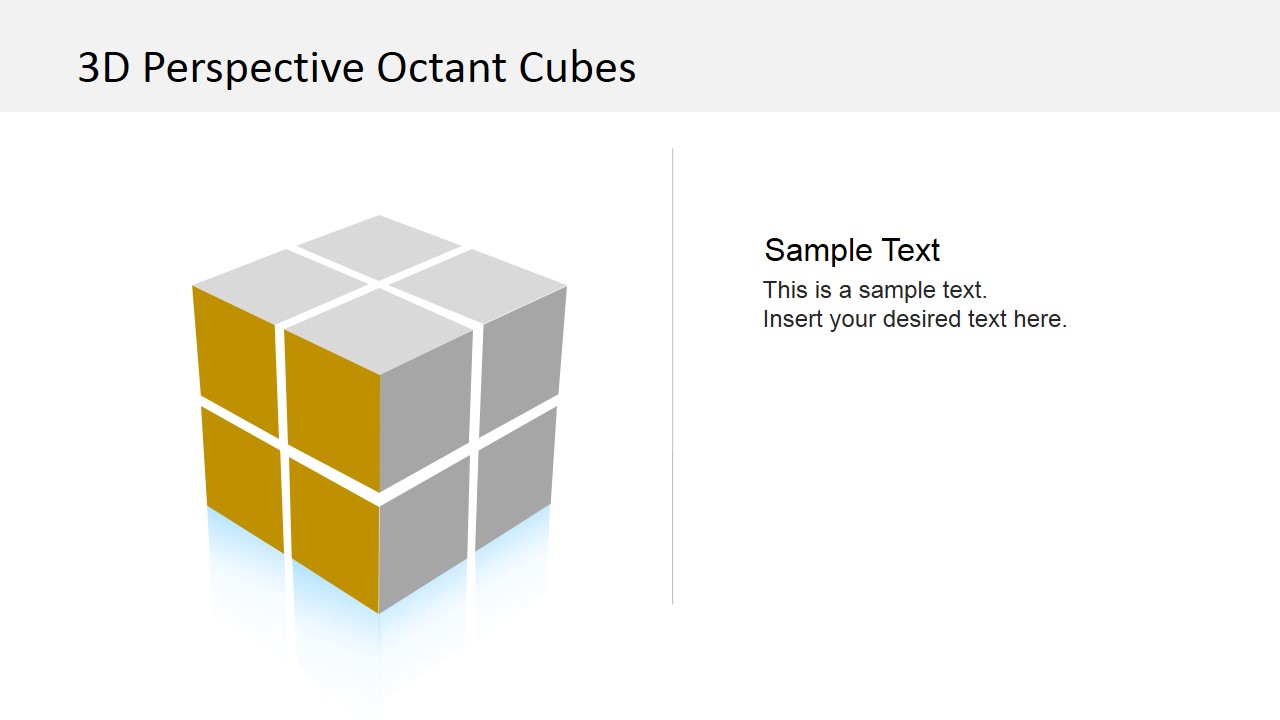 3D Perspective Octant Cubes

Sample Text

This is a sample text.
Insert your desired text here.